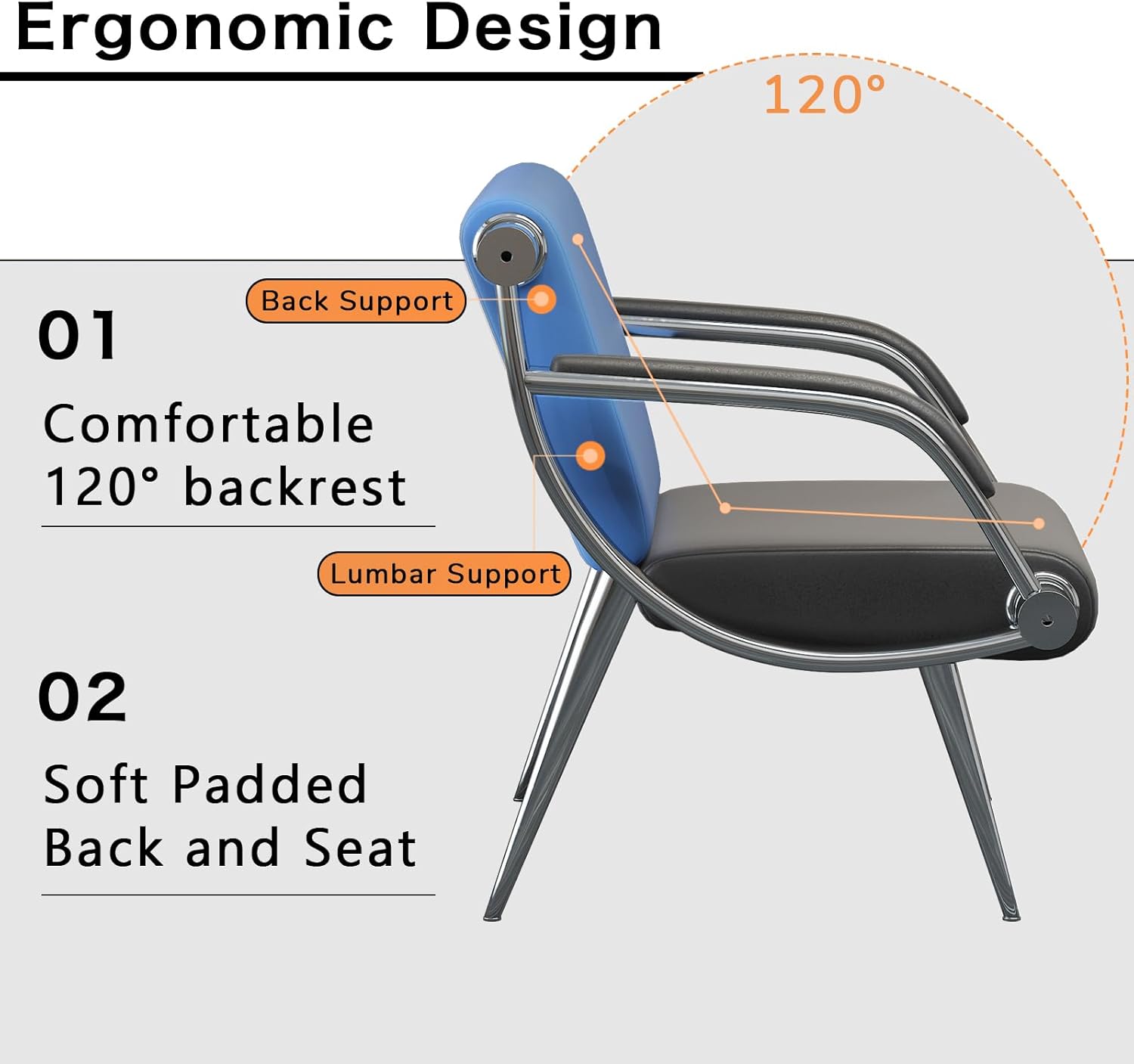 Ergonomic Design

120°

Back Support

01

Comfortable 120° backrest

Lumbar Support

02

Soft Padded Back and Seat